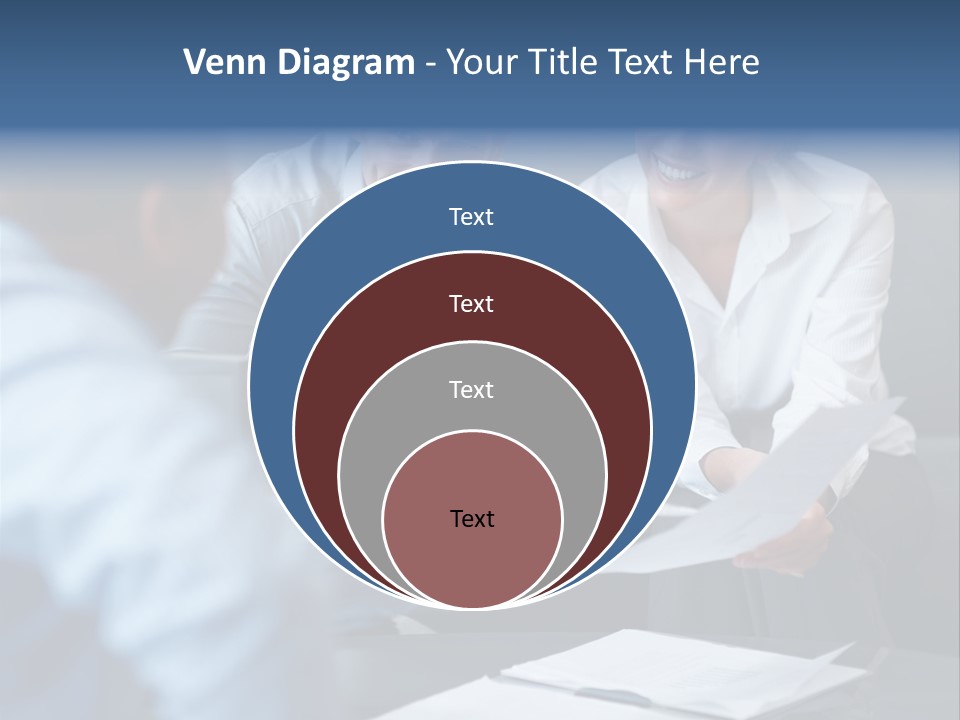 Venn Diagram - Your Title Text Here

Text

Text

Text

Text